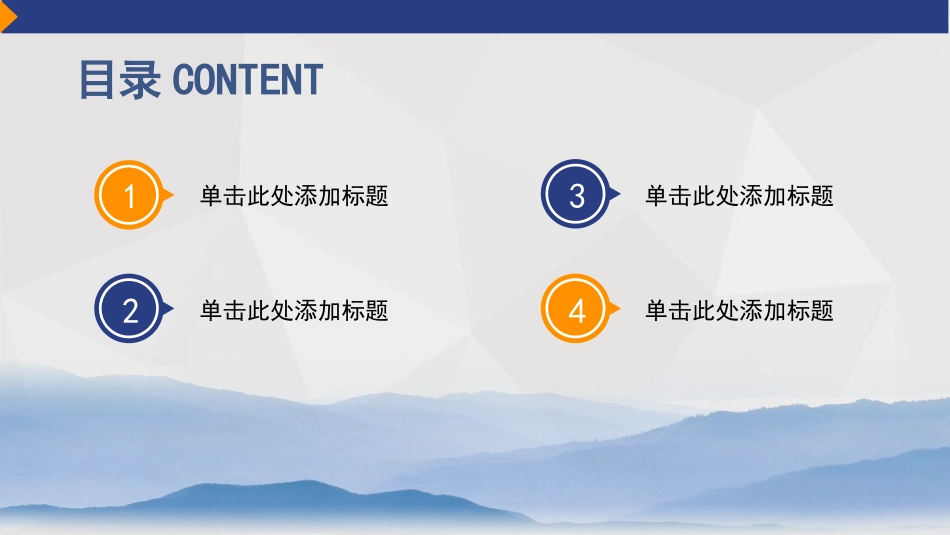 目录 CONTENT

1 单击此处添加标题

2 单击此处添加标题

3 单击此处添加标题

4 单击此处添加标题